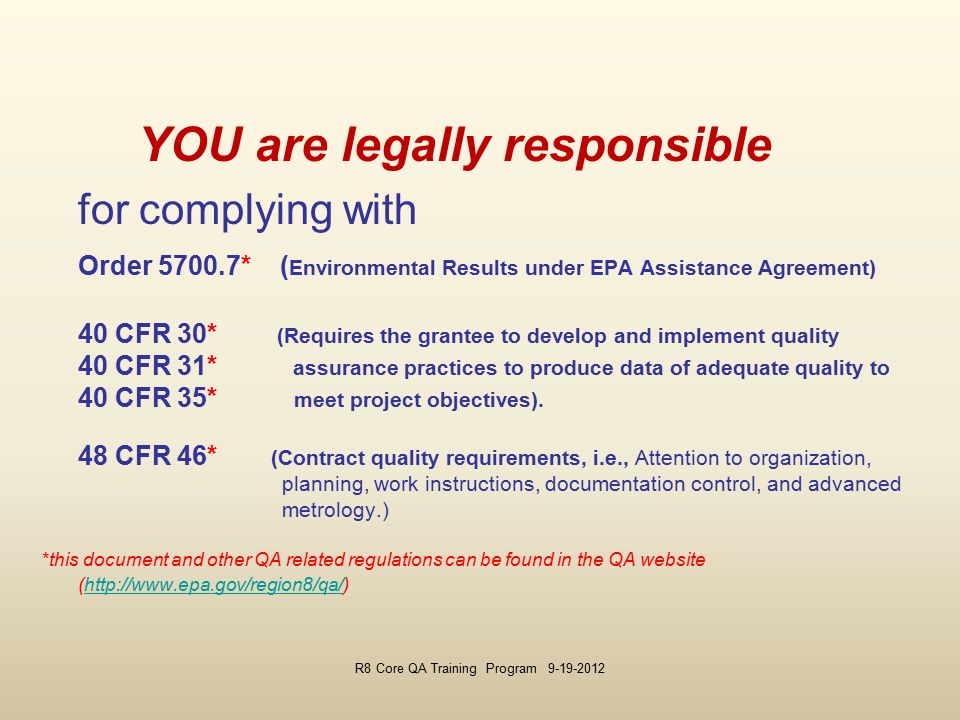 YOU are legally responsible

for complying with

Order 5700.7* (Environmental Results under EPA Assistance Agreement)

40 CFR 30* (Requires the grantee to develop and implement quality
40 CFR 31* assurance practices to produce data of adequate quality to
40 CFR 35* meet project objectives).

48 CFR 46* (Contract quality requirements, i.e., Attention to organization, planning, work instructions, documentation control, and advanced metrology.)

*this document and other QA related regulations can be found in the QA website (http://www.epa.gov/region8/qa/)

R8 Core QA Training Program 9-19-2012